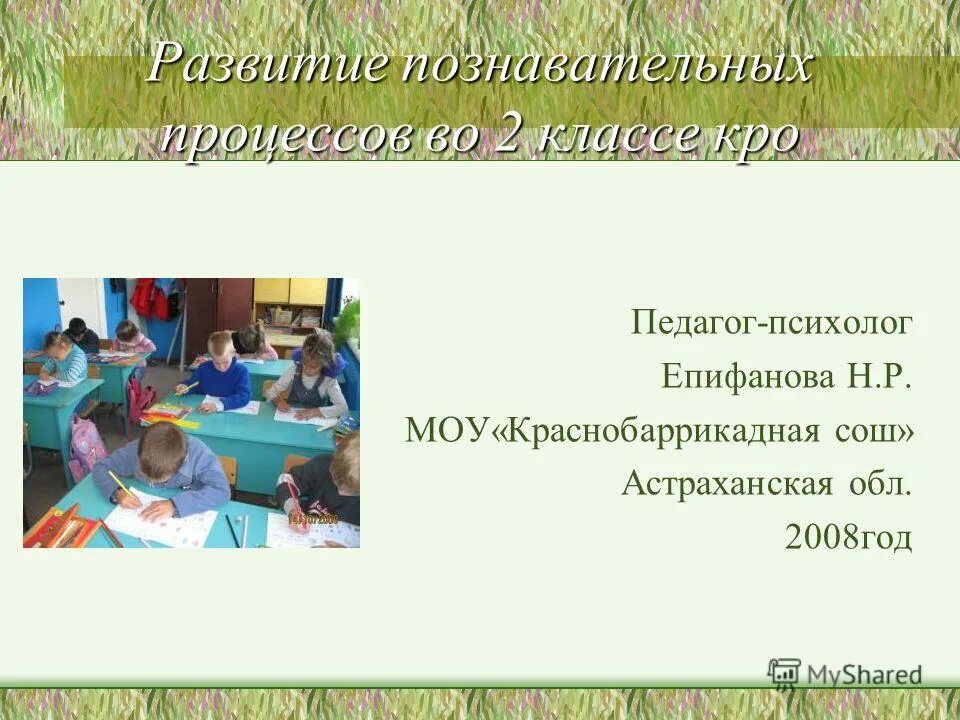 Развитие познавательных процессов во 2 классе кро

Педагог-психолог
Епифанова Н.Р.
МОУ«Краснобаррикадная сош»
Астраханская обл.
2008год

MyShared